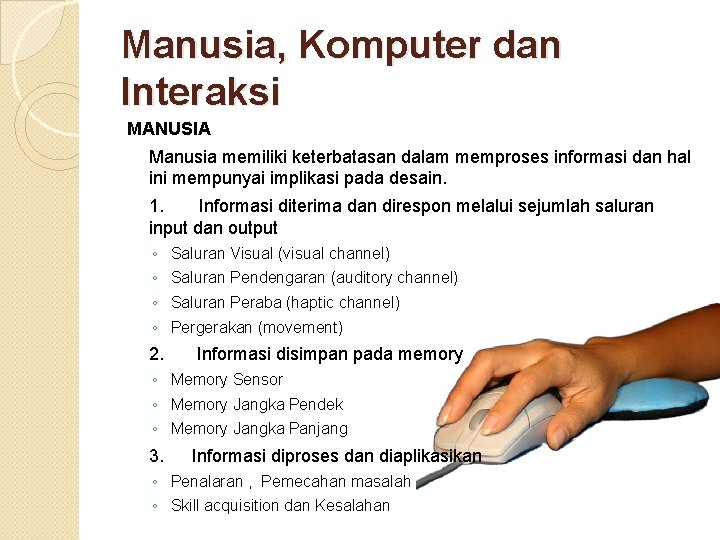 Manusia, Komputer dan Interaksi

MANUSIA

Manusia memiliki keterbatasan dalam memproses informasi dan hal ini mempunyai implikasi pada desain.

1. Informasi diterima dan direspon melalui sejumlah saluran input dan output

◦ Saluran Visual (visual channel)
◦ Saluran Pendengaran (auditory channel)
◦ Saluran Peraba (haptic channel)
◦ Pergerakan (movement)

2. Informasi disimpan pada memory

◦ Memory Sensor
◦ Memory Jangka Pendek
◦ Memory Jangka Panjang

3. Informasi diproses dan diaplikasikan

◦ Penalaran , Pemecahan masalah
◦ Skill acquisition dan Kesalahan